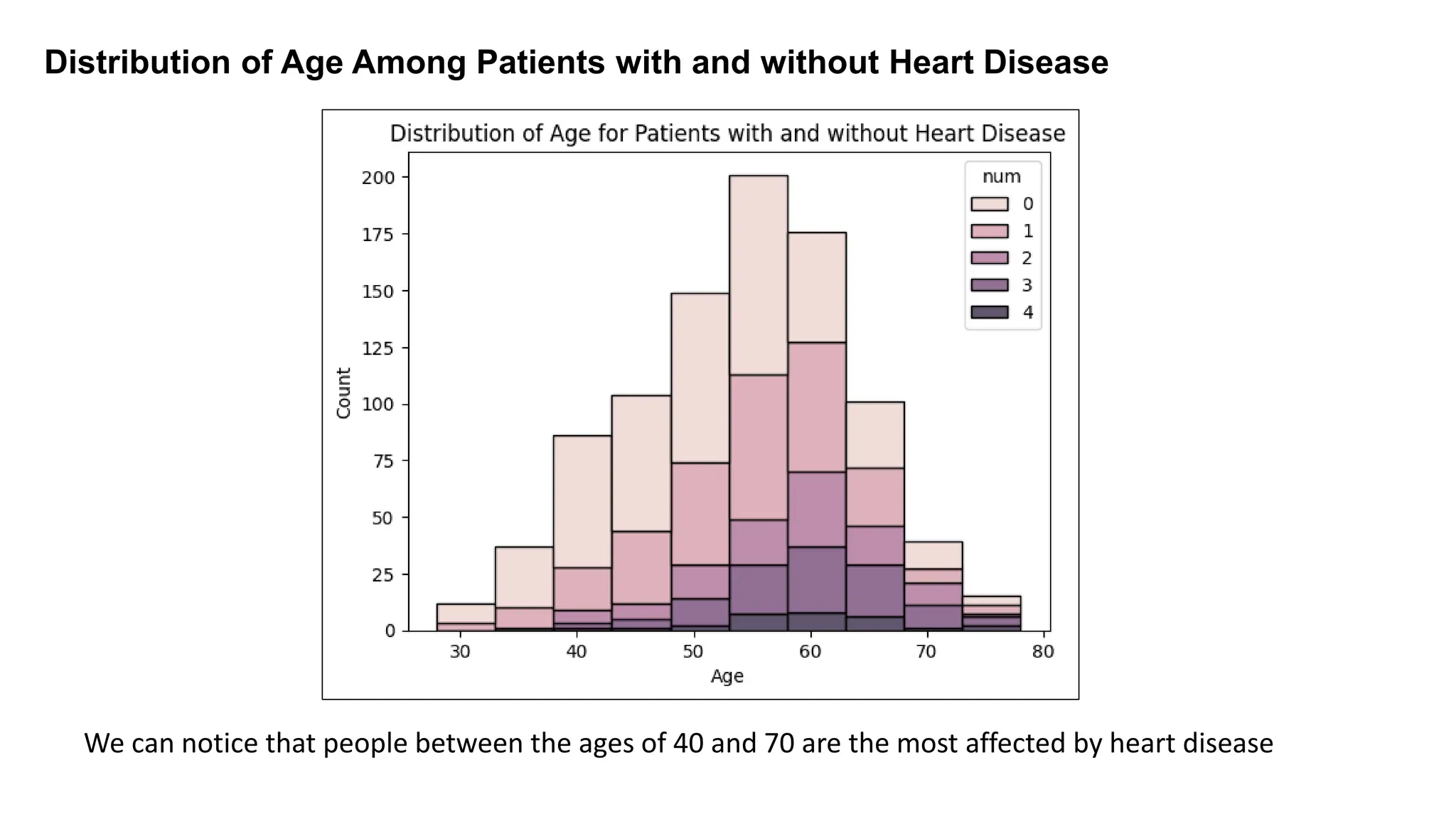 Distribution of Age Among Patients with and without Heart Disease

Distribution of Age for Patients with and without Heart Disease

num
0
1
2
3
4

200
175
150
125
100
75
50
25
0

Count

30
40
50
60
70
80

Age

We can notice that people between the ages of 40 and 70 are the most affected by heart disease